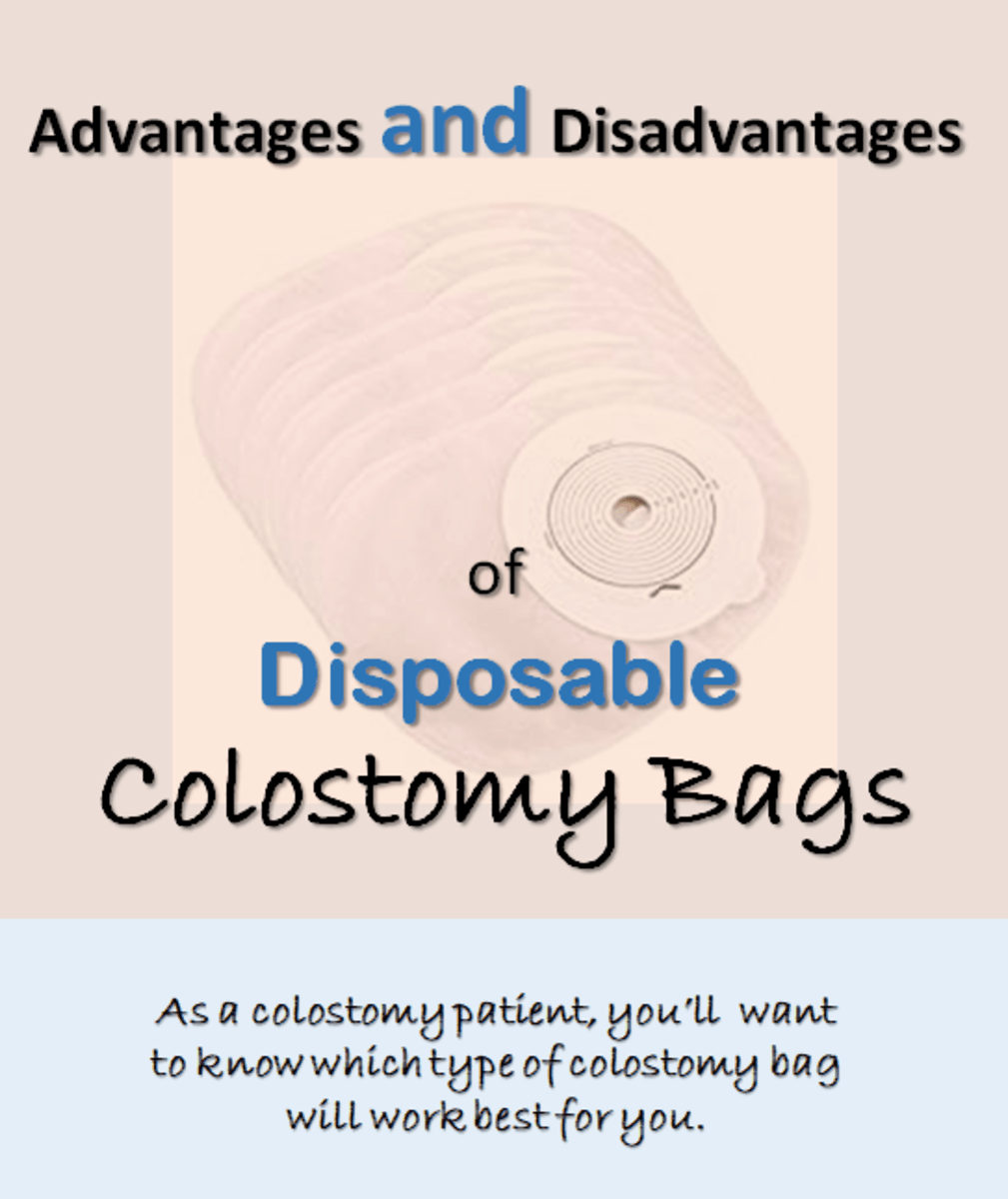 Advantages and Disadvantages

of

Disposable

Colostomy Bags

As a colostomy patient, you'll want to know which type of colostomy bag will work best for you.